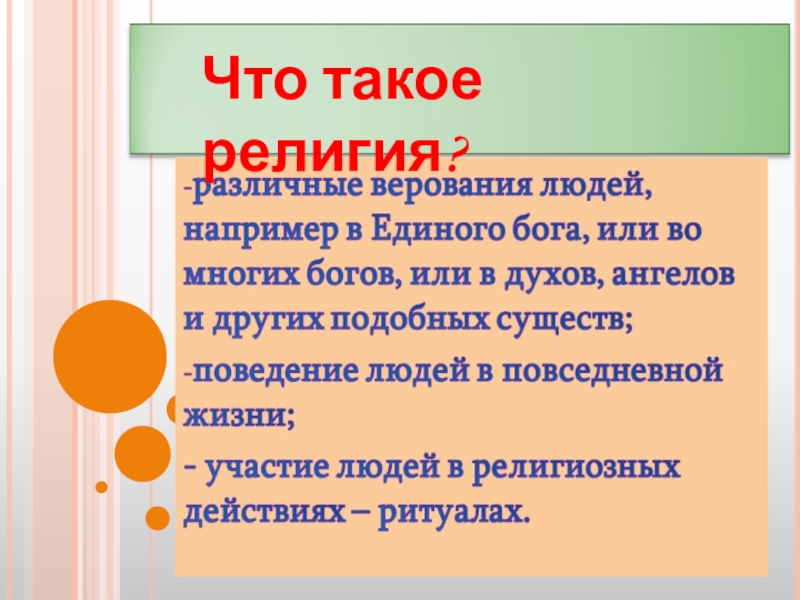 Что такое религия?

-различные верования людей, например в Единого бога, или во многих богов, или в духов, ангелов и других подобных существ;

-поведение людей в повседневной жизни;

- участие людей в религиозных действиях – ритуалах.